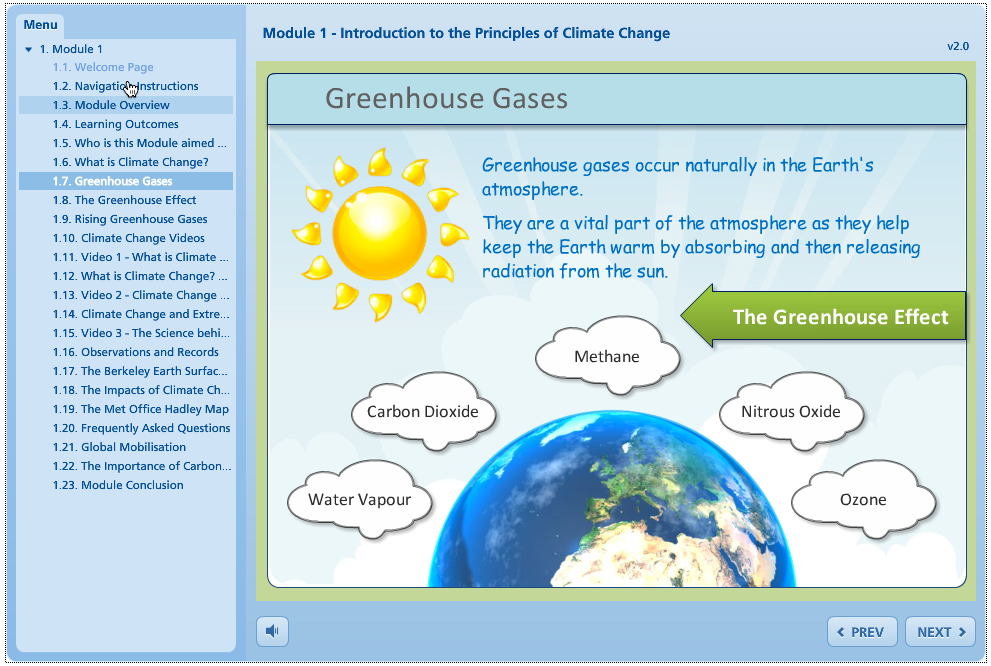 Menu
1. Module 1
1.1. Welcome Page
1.2. Navigation Instructions
1.3. Module Overview
1.4. Learning Outcomes
1.5. Who is this Module aimed ...
1.6. What is Climate Change?
1.7. Greenhouse Gases
1.8. The Greenhouse Effect
1.9. Rising Greenhouse Gases
1.10. Climate Change Videos
1.11. Video 1 - What is Climate ...
1.12. What is Climate Change? ...
1.13. Video 2 - Climate Change ...
1.14. Climate Change and Extre...
1.15. Video 3 - The Science behi...
1.16. Observations and Records
1.17. The Berkeley Earth Surfac...
1.18. The Impacts of Climate Ch...
1.19. The Met Office Hadley Map
1.20. Frequently Asked Questions
1.21. Global Mobilisation
1.22. The Importance of Carbon...
1.23. Module Conclusion

Module 1 - Introduction to the Principles of Climate Change

v2.0

Greenhouse Gases

Greenhouse gases occur naturally in the Earth's atmosphere.

They are a vital part of the atmosphere as they help keep the Earth warm by absorbing and then releasing radiation from the sun.

The Greenhouse Effect

Methane

Carbon Dioxide

Nitrous Oxide

Water Vapour

Ozone

PREV

NEXT